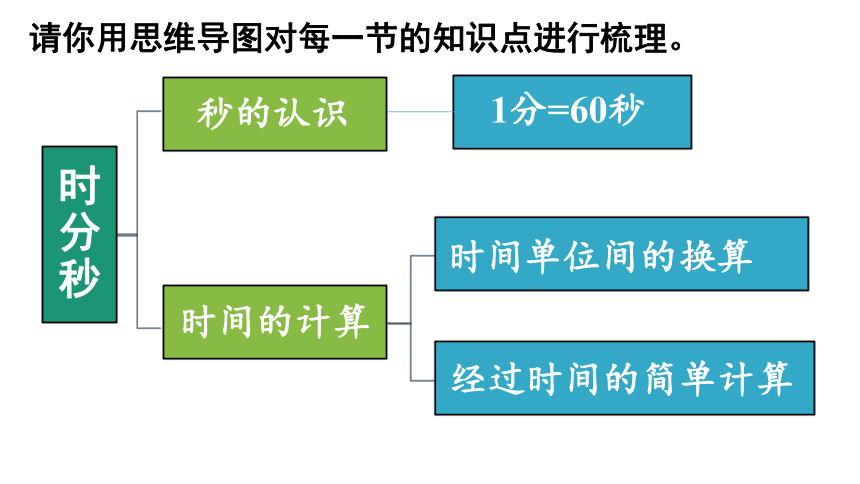 请你用思维导图对每一节的知识点进行梳理。

时分秒

秒的认识

1分=60秒

时间的计算

时间单位间的换算

经过时间的简单计算